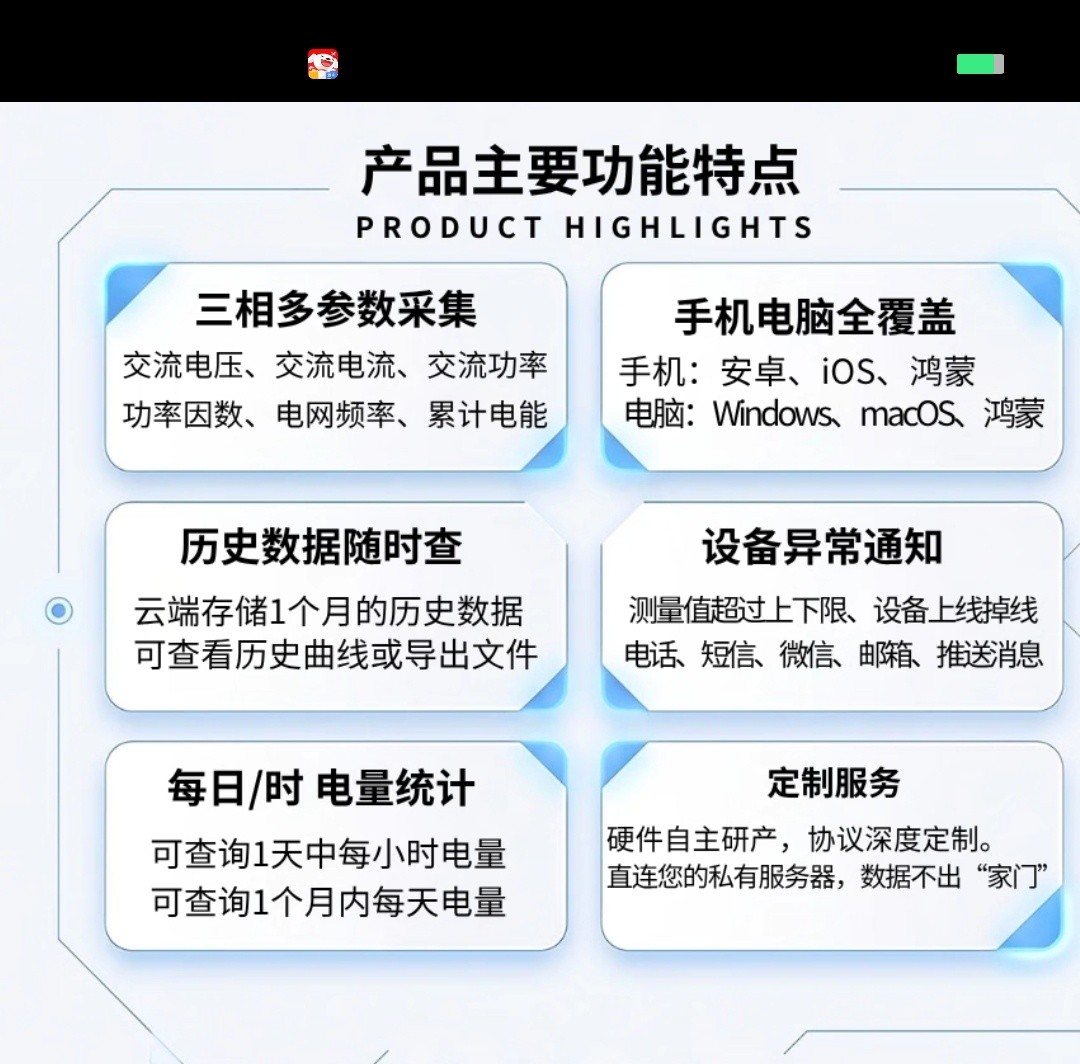 产品主要功能特点
PRODUCT HIGHLIGHTS

三相多参数采集
交流电压、交流电流、交流功率
功率因数、电网频率、累计电能

手机电脑全覆盖
手机：安卓、iOS、鸿蒙
电脑：Windows、macOS、鸿蒙

历史数据随时查
云端存储1个月的历史数据
可查看历史曲线或导出文件

设备异常通知
测量值超过上下限、设备上线掉线
电话、短信、微信、邮箱、推送消息

每日/时 电量统计
可查询1天中每小时电量
可查询1个月内每天电量

定制服务
硬件自主研产，协议深度定制。
直连您的私有服务器，数据不出“家门”